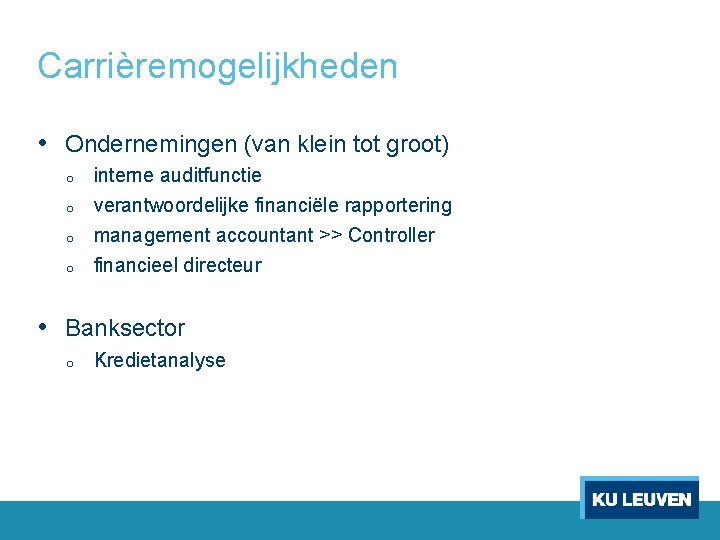 Carrièremogelijkheden

• Ondernemingen (van klein tot groot)
  o interne auditfunctie
  o verantwoordelijke financiële rapportering
  o management accountant >> Controller
  o financieel directeur

• Banksector
  o Kredietanalyse

KU LEUVEN